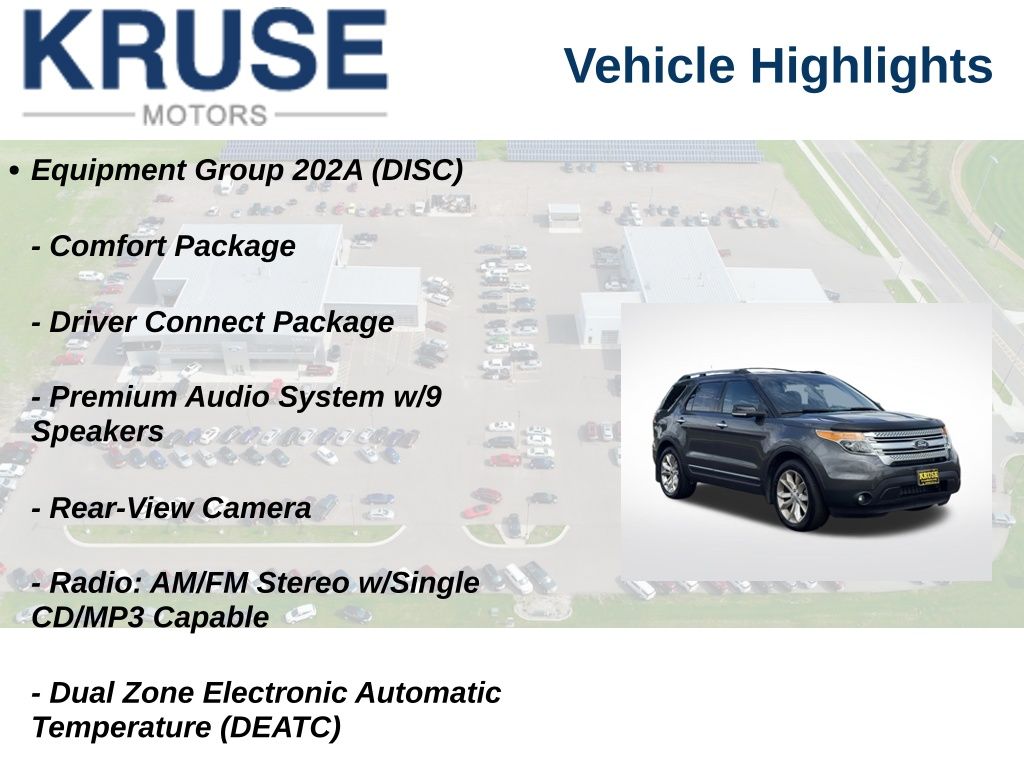 KRUSE
MOTORS

Vehicle Highlights

• Equipment Group 202A (DISC)

- Comfort Package

- Driver Connect Package

- Premium Audio System w/9 Speakers

- Rear-View Camera

- Radio: AM/FM Stereo w/Single CD/MP3 Capable

- Dual Zone Electronic Automatic Temperature (DEATC)

KRUSE